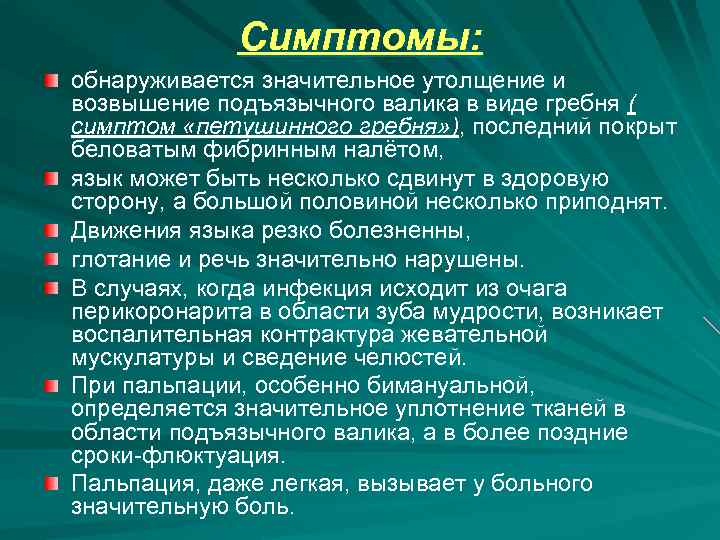 Симптомы:

обнаруживается значительное утолщение и возвышение подъязычного валика в виде гребня ( симптом «петушинного гребня»), последний покрыт беловатым фибринным налётом,

язык может быть несколько сдвинут в здоровую сторону, а большой половиной несколько приподнят.

Движения языка резко болезненны,

глотание и речь значительно нарушены.

В случаях, когда инфекция исходит из очага перикоронарита в области зуба мудрости, возникает воспалительная контрактура жевательной мускулатуры и сведение челюстей.

При пальпации, особенно бимануальной, определяется значительное уплотнение тканей в области подъязычного валика, а в более поздние сроки-флюктуация.

Пальпация, даже легкая, вызывает у больного значительную боль.